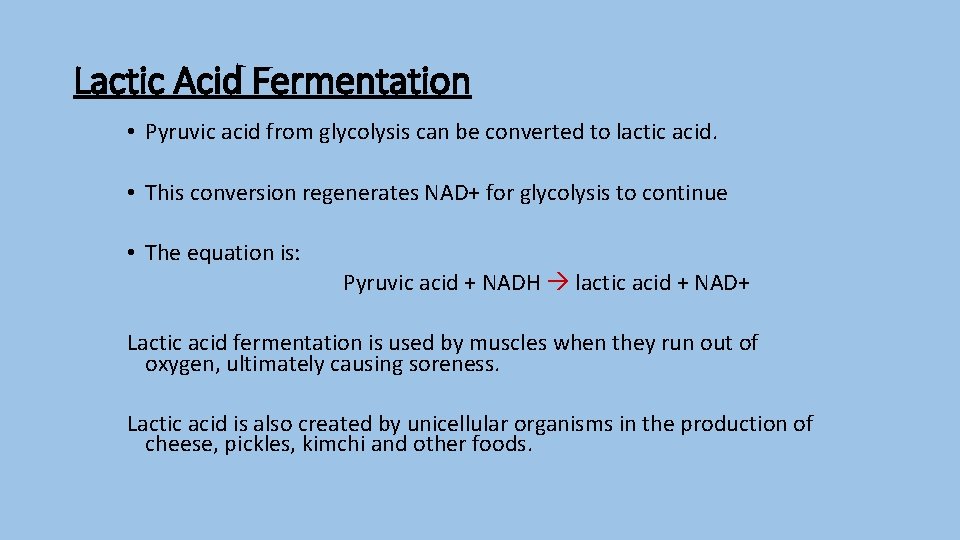 Lactic Acid Fermentation

• Pyruvic acid from glycolysis can be converted to lactic acid.

• This conversion regenerates NAD+ for glycolysis to continue

• The equation is:

Pyruvic acid + NADH → lactic acid + NAD+

Lactic acid fermentation is used by muscles when they run out of oxygen, ultimately causing soreness.

Lactic acid is also created by unicellular organisms in the production of cheese, pickles, kimchi and other foods.